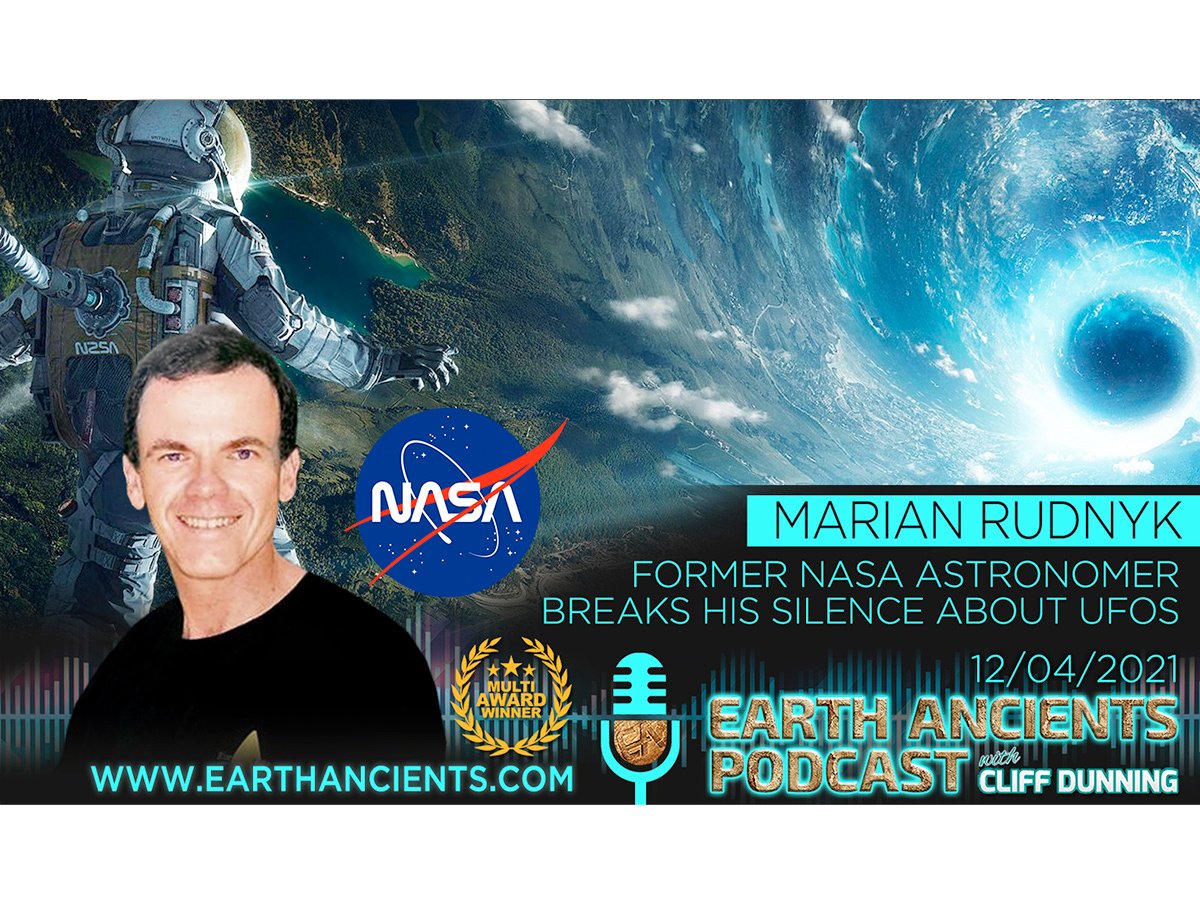 NASA

NASA

MARIAN RUDNYK

FORMER NASA ASTRONOMER BREAKS HIS SILENCE ABOUT UFOS

12/04/2021

MULTI AWARD WINNER

WWW.EARTHANCIENTS.COM

EARTH ANCIENTS PODCAST with CLIFF DUNNING